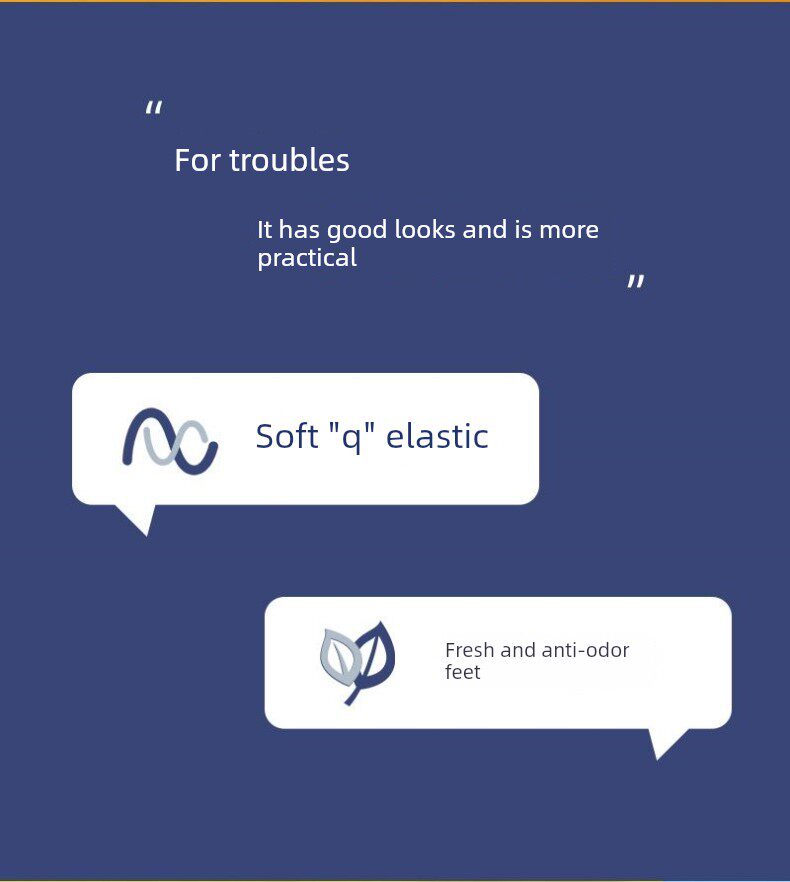 "
For troubles

It has good looks and is more practical
"

Soft "q" elastic

Fresh and anti-odor feet